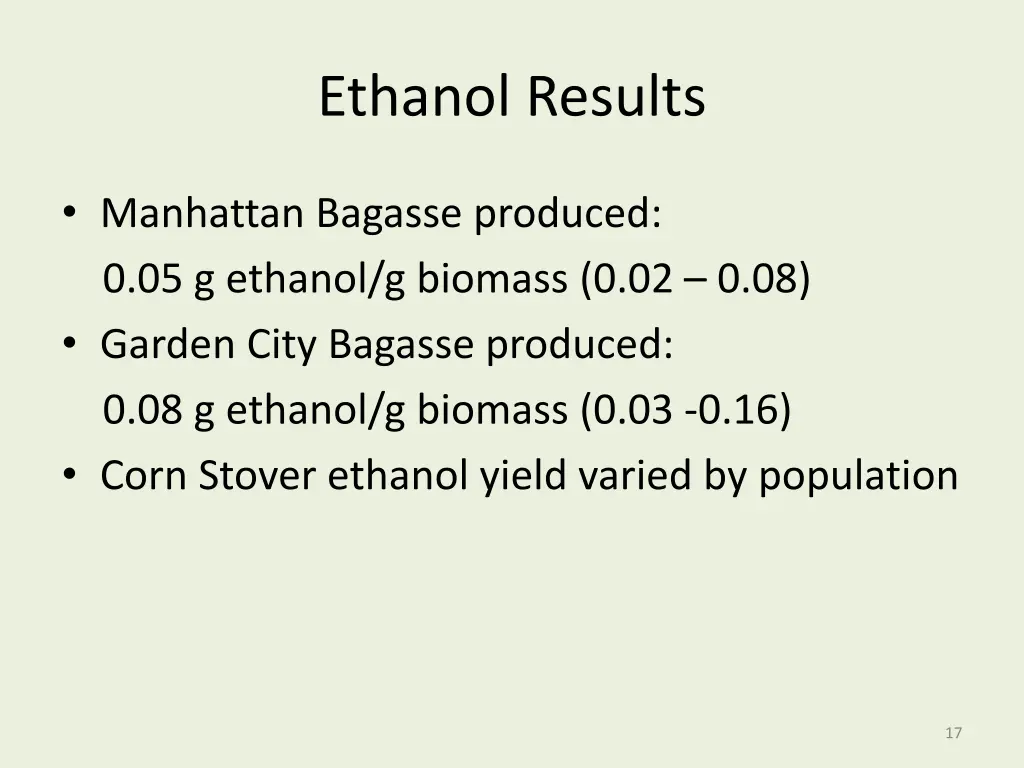 Ethanol Results

• Manhattan Bagasse produced:
0.05 g ethanol/g biomass (0.02 – 0.08)
• Garden City Bagasse produced:
0.08 g ethanol/g biomass (0.03 -0.16)
• Corn Stover ethanol yield varied by population

17